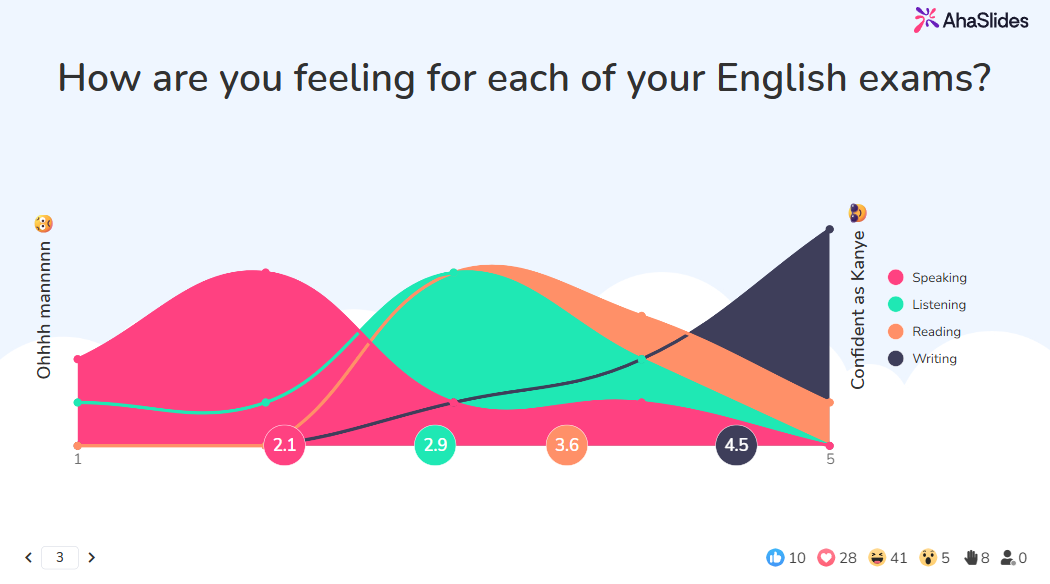 AhaSlides

How are you feeling for each of your English exams?

Ohhhh mannnnn

Confident as Kanye

Speaking
Listening
Reading
Writing

1
2.1
2.9
3.6
4.5
5

3

10 28 41 5 8 0